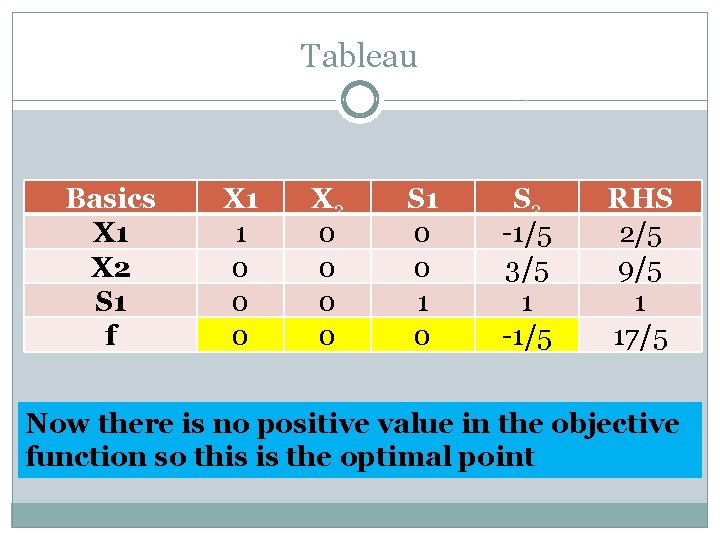 Tableau

| Basics | X1 | $X_2$ | S1 | $S_2$ | RHS |
|---|---|---|---|---|---|
| X1 | 1 | 0 | 0 | -1/5 | 2/5 |
| X2 | 0 | 0 | 0 | 3/5 | 9/5 |
| S1 | 0 | 0 | 1 | 1 | 1 |
| f | 0 | 0 | 0 | -1/5 | 17/5 |

Now there is no positive value in the objective function so this is the optimal point